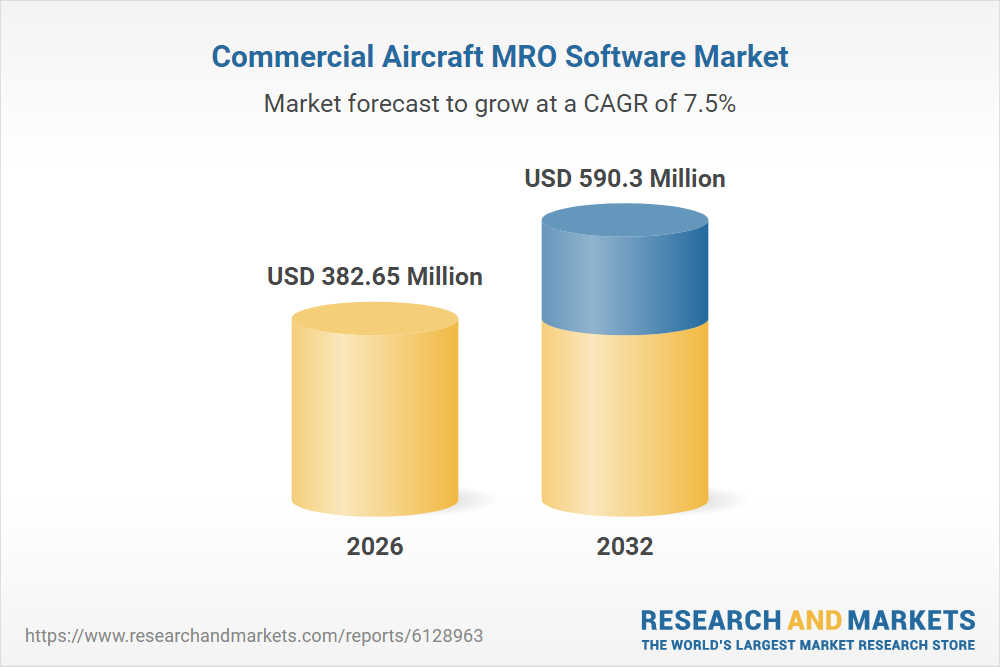 Commercial Aircraft MRO Software Market

Market forecast to grow at a CAGR of 7.5%

USD 382.65 Million

USD 590.3 Million

2026

2032

https://www.researchandmarkets.com/reports/6128963

RESEARCH AND MARKETS
THE WORLD'S LARGEST MARKET RESEARCH STORE